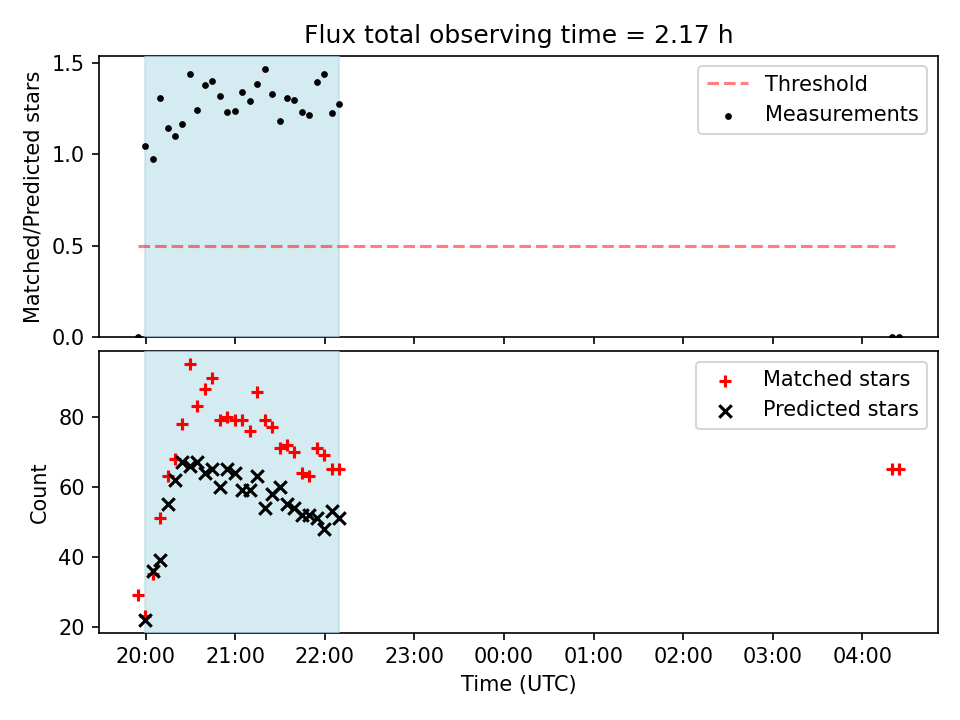 Flux total observing time = 2.17 h

Matched/Predicted stars

1.5
1.0
0.5
0.0

Threshold
Measurements

Count

80
60
40
20

Matched stars
Predicted stars

20:00 21:00 22:00 23:00 00:00 01:00 02:00 03:00 04:00

Time (UTC)